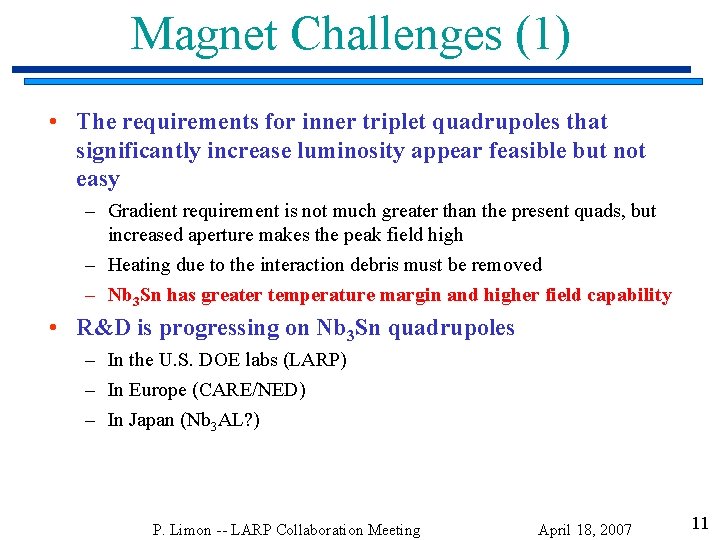 Magnet Challenges (1)

• The requirements for inner triplet quadrupoles that significantly increase luminosity appear feasible but not easy

– Gradient requirement is not much greater than the present quads, but increased aperture makes the peak field high

– Heating due to the interaction debris must be removed

– $Nb_3Sn$ has greater temperature margin and higher field capability

• R&D is progressing on $Nb_3Sn$ quadrupoles

– In the U.S. DOE labs (LARP)

– In Europe (CARE/NED)

– In Japan ($Nb_3AL$?)

P. Limon -- LARP Collaboration Meeting

April 18, 2007

11